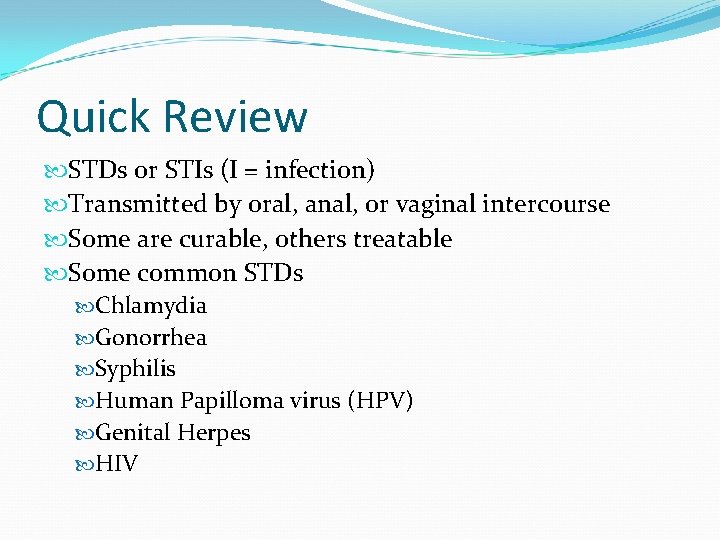 Quick Review

STDs or STIs (I = infection)
Transmitted by oral, anal, or vaginal intercourse
Some are curable, others treatable
Some common STDs
Chlamydia
Gonorrhea
Syphilis
Human Papilloma virus (HPV)
Genital Herpes
HIV